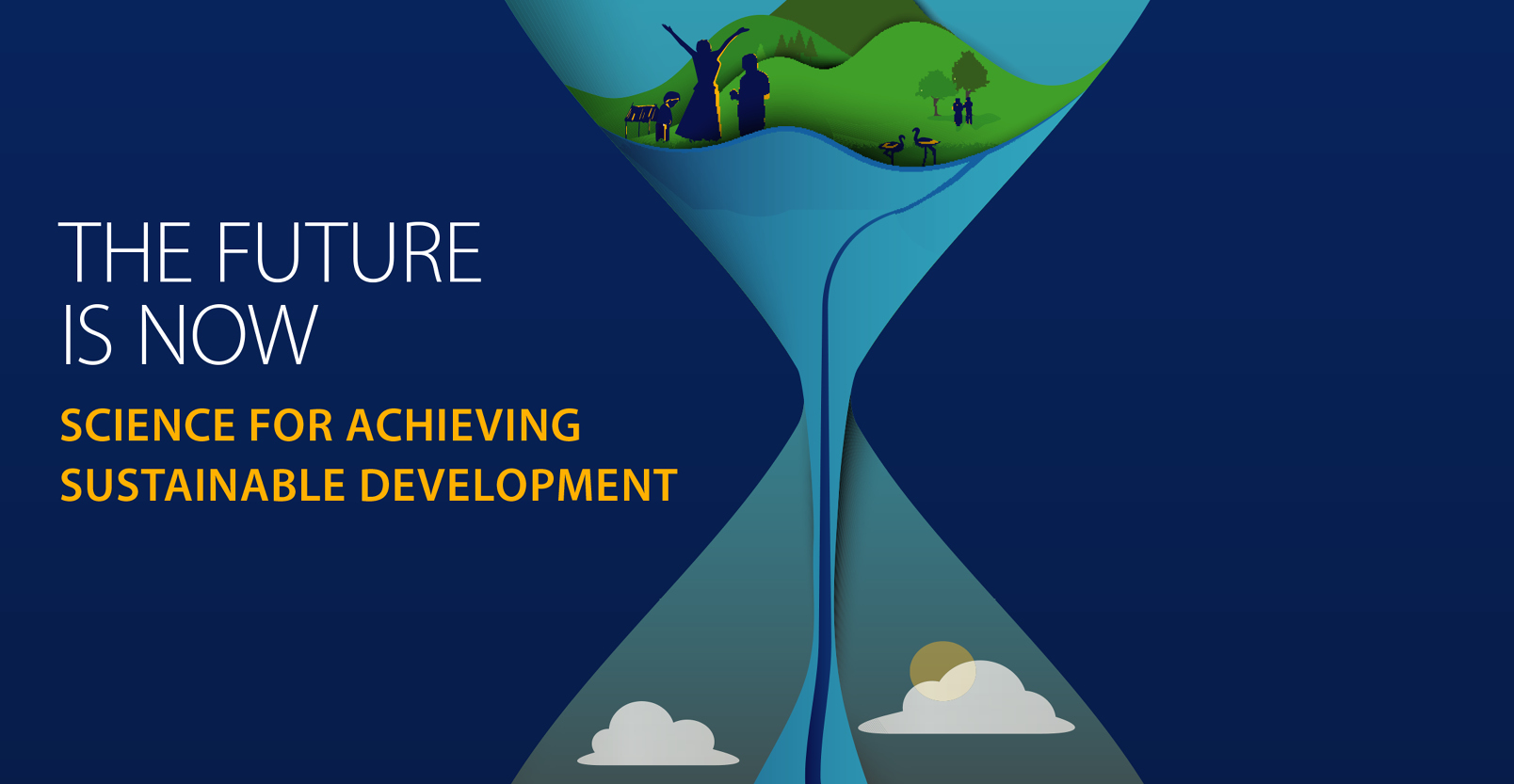 THE FUTURE IS NOW

SCIENCE FOR ACHIEVING SUSTAINABLE DEVELOPMENT